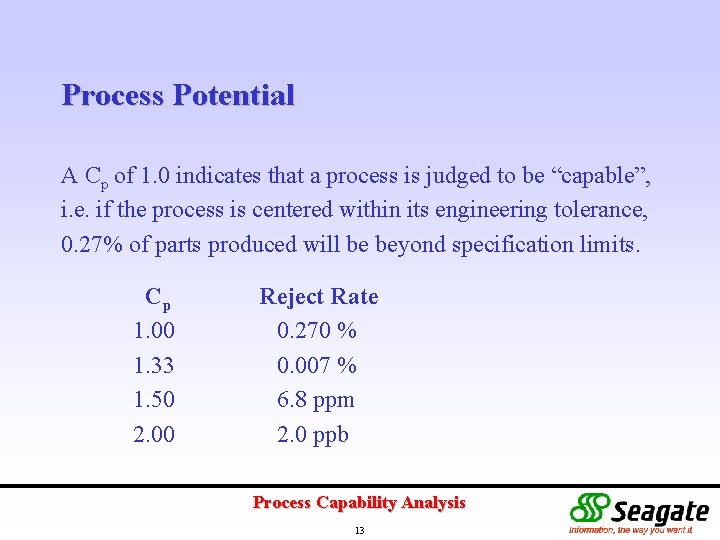 Process Potential

A $C_p$ of 1.0 indicates that a process is judged to be “capable”, i.e. if the process is centered within its engineering tolerance, 0.27% of parts produced will be beyond specification limits.

| $C_p$ | Reject Rate |
|---|---|
| 1.00 | 0.270 % |
| 1.33 | 0.007 % |
| 1.50 | 6.8 ppm |
| 2.00 | 2.0 ppb |

Process Capability Analysis

13

Seagate
Information, the way you want it